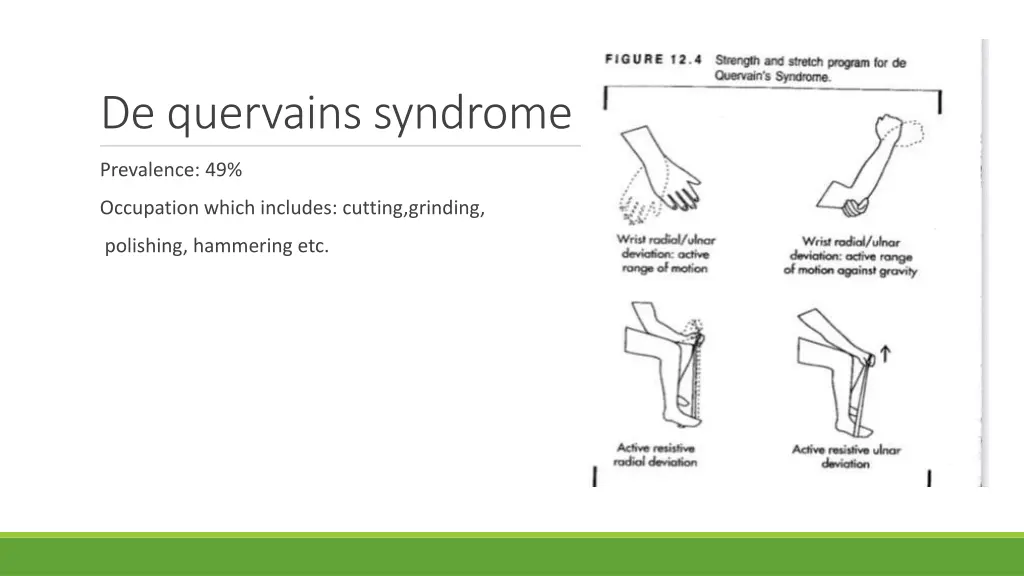 De quervains syndrome

Prevalence: 49%

Occupation which includes: cutting,grinding,

polishing, hammering etc.

FIGURE 12.4 Strength and stretch program for de Quervain's Syndrome.

Wrist radial/ulnar deviation: active range of motion

Wrist radial/ulnar deviation: active range of motion against gravity

Active resistive radial deviation

Active resistive ulnar deviation